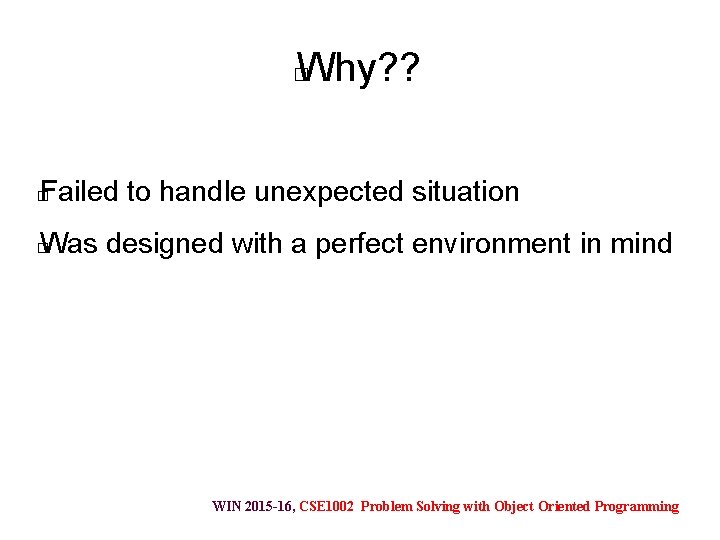 Why??

Failed to handle unexpected situation

Was designed with a perfect environment in mind

WIN 2015-16, CSE1002 Problem Solving with Object Oriented Programming